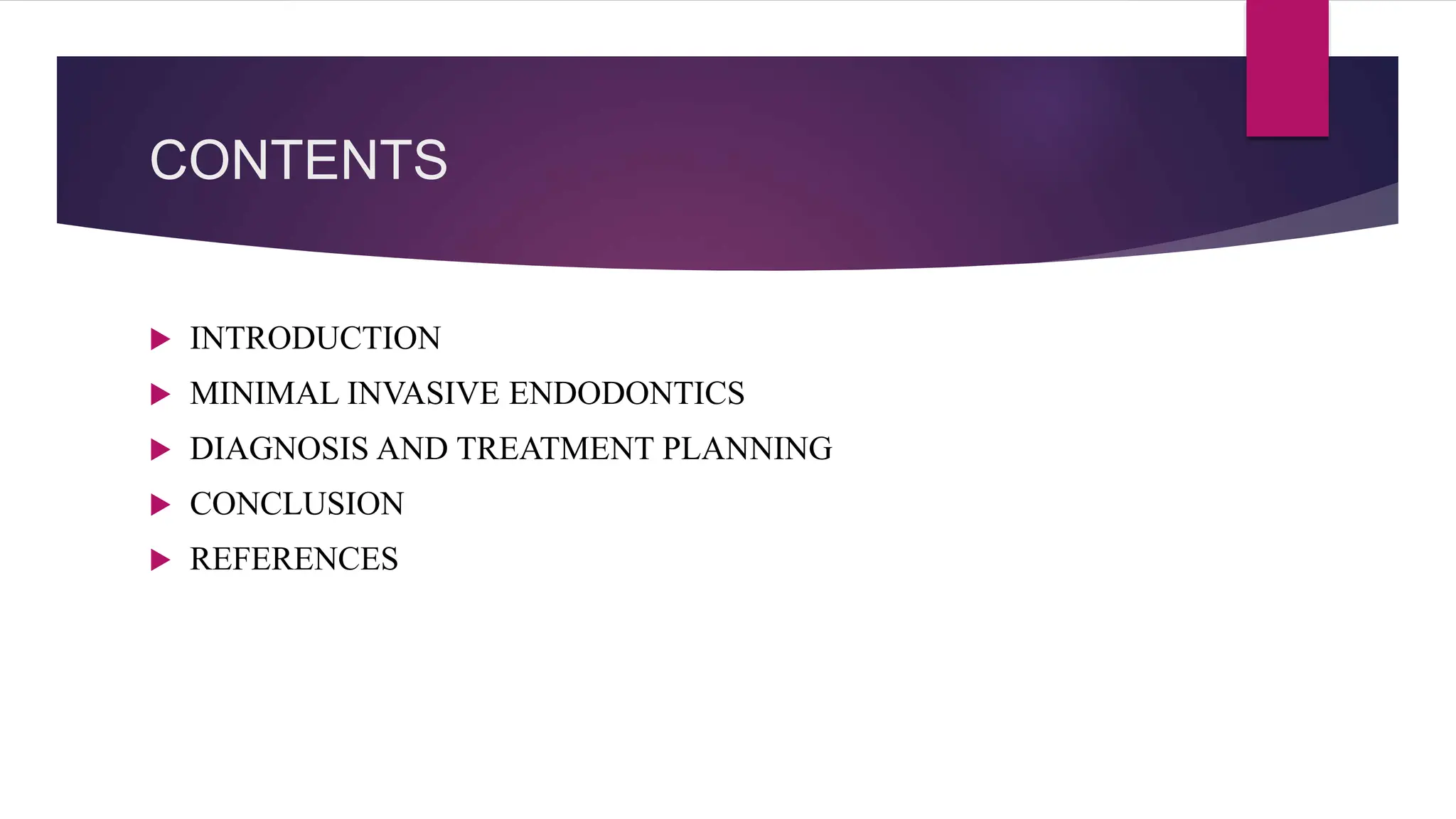 CONTENTS

▶ INTRODUCTION
▶ MINIMAL INVASIVE ENDODONTICS
▶ DIAGNOSIS AND TREATMENT PLANNING
▶ CONCLUSION
▶ REFERENCES